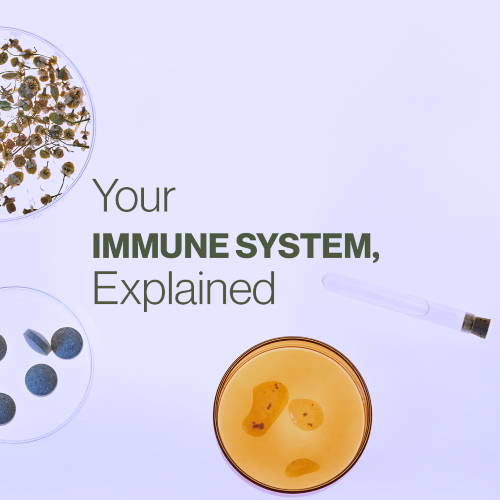 Your
IMMUNE SYSTEM,
Explained